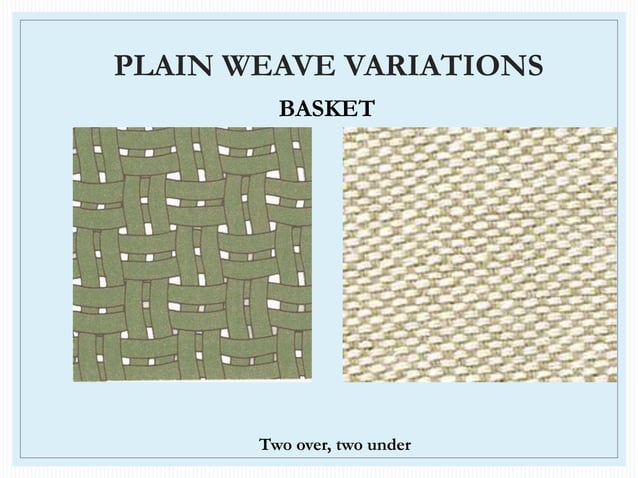 PLAIN WEAVE VARIATIONS

BASKET

Two over, two under